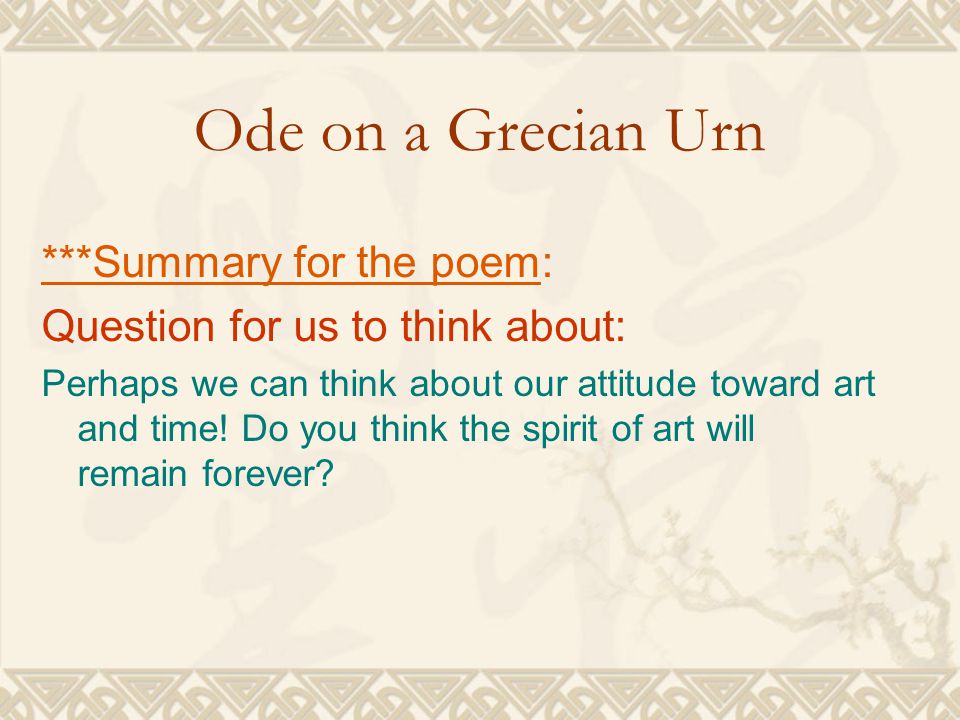 Ode on a Grecian Urn

***Summary for the poem:

Question for us to think about:

Perhaps we can think about our attitude toward art and time! Do you think the spirit of art will remain forever?